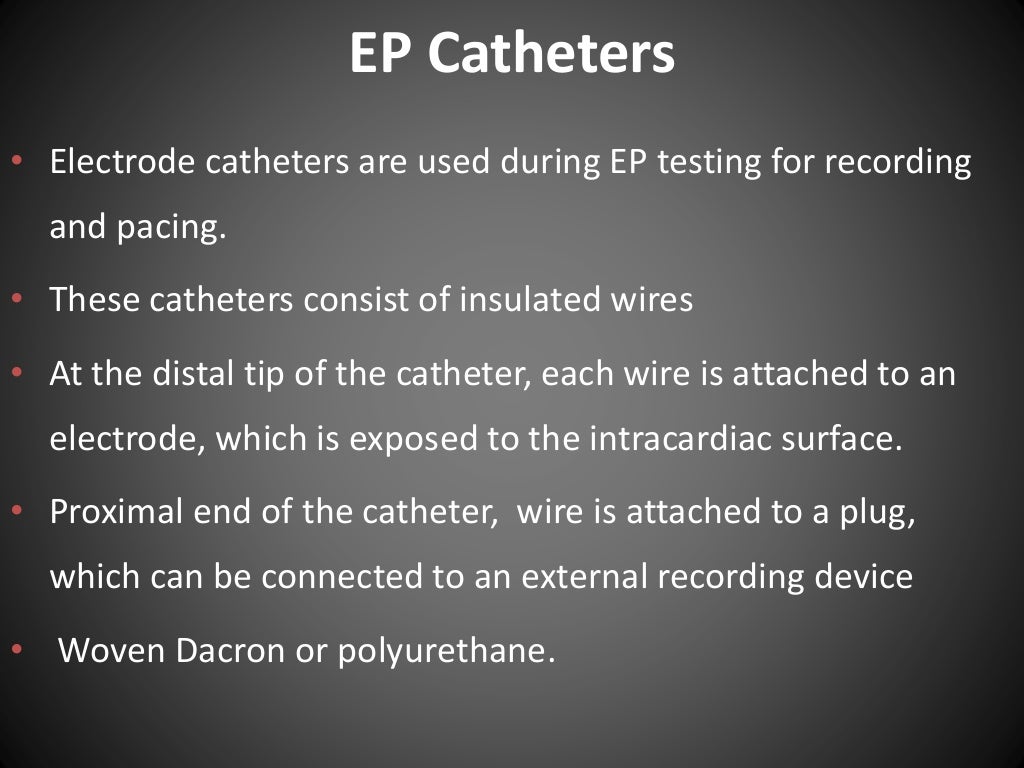 EP Catheters

• Electrode catheters are used during EP testing for recording and pacing.

• These catheters consist of insulated wires

• At the distal tip of the catheter, each wire is attached to an electrode, which is exposed to the intracardiac surface.

• Proximal end of the catheter, wire is attached to a plug, which can be connected to an external recording device

• Woven Dacron or polyurethane.